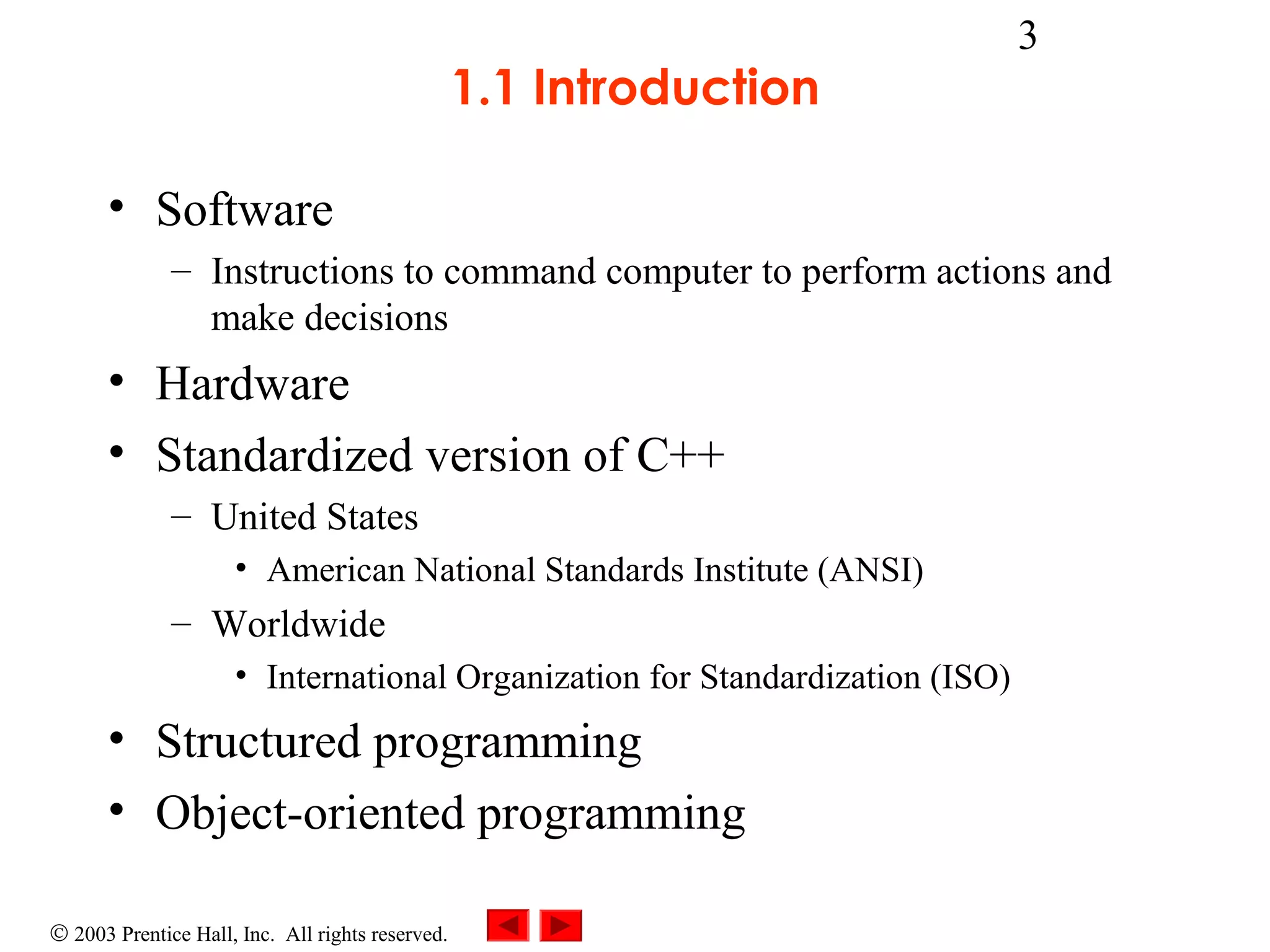 3

1.1 Introduction

• Software
– Instructions to command computer to perform actions and make decisions
• Hardware
• Standardized version of C++
– United States
• American National Standards Institute (ANSI)
– Worldwide
• International Organization for Standardization (ISO)
• Structured programming
• Object-oriented programming

© 2003 Prentice Hall, Inc. All rights reserved.